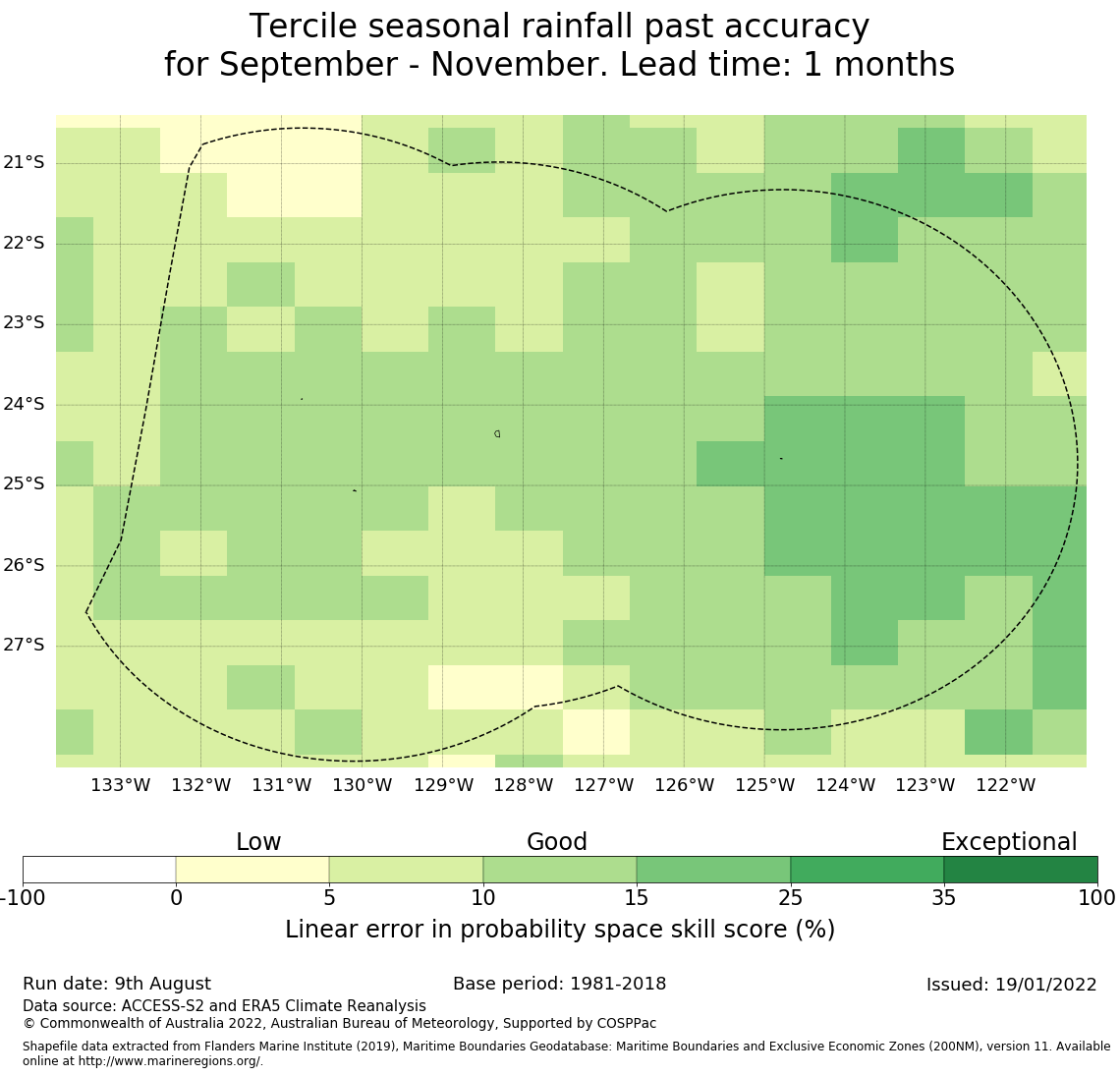 Tercile seasonal rainfall past accuracy
for September - November. Lead time: 1 months

21°S
22°S
23°S
24°S
25°S
26°S
27°S

133°W 132°W 131°W 130°W 129°W 128°W 127°W 126°W 125°W 124°W 123°W 122°W

Low
Good
Exceptional

-100 0 5 10 15 25 35 100

Linear error in probability space skill score (%)

Run date: 9th August
Base period: 1981-2018
Issued: 19/01/2022
Data source: ACCESS-S2 and ERA5 Climate Reanalysis
© Commonwealth of Australia 2022, Australian Bureau of Meteorology, Supported by COSPPac

Shapefile data extracted from Flanders Marine Institute (2019), Maritime Boundaries Geodatabase: Maritime Boundaries and Exclusive Economic Zones (200NM), version 11. Available online at http://www.marineregions.org/.